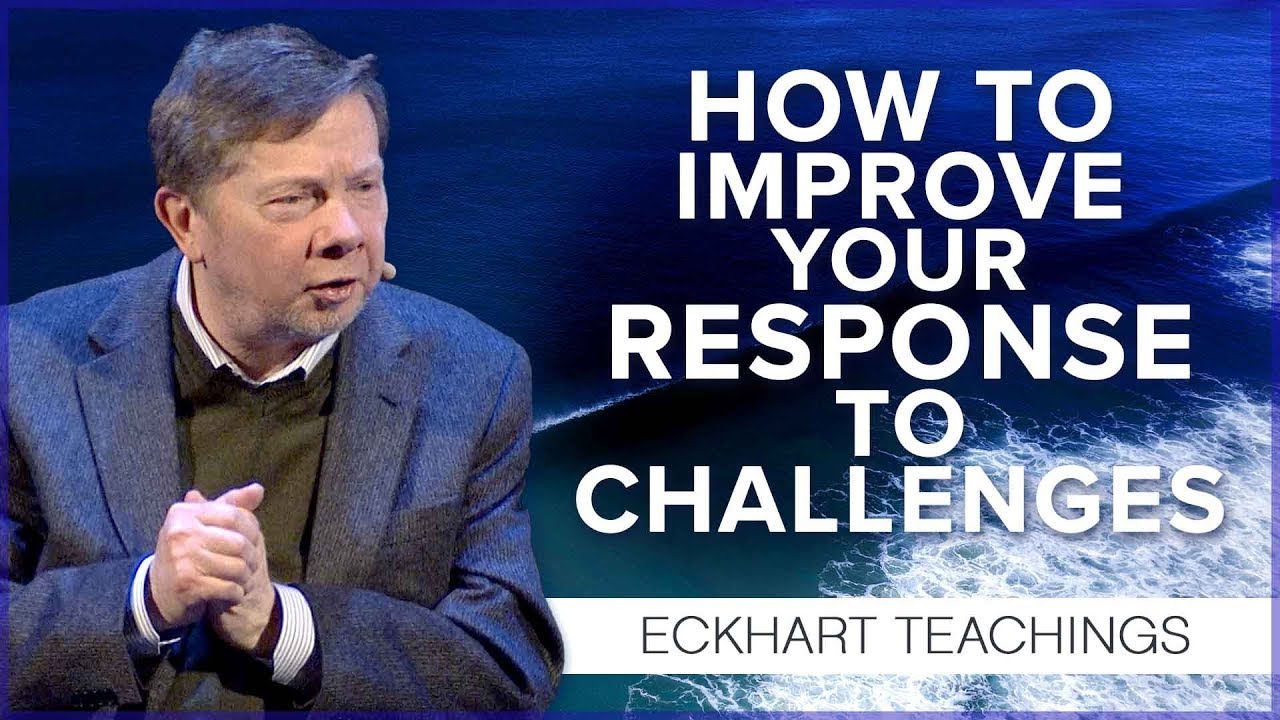 HOW TO IMPROVE YOUR RESPONSE TO CHALLENGES

ECKHART TEACHINGS